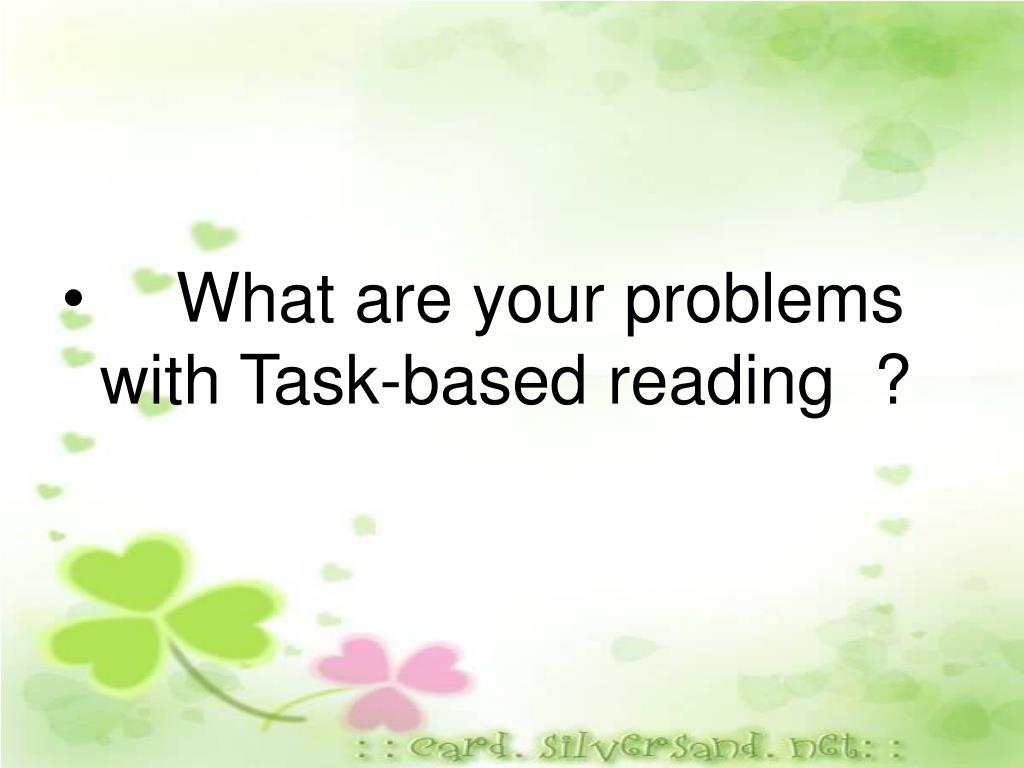 • What are your problems with Task-based reading ?

: : card. silversand. net: :